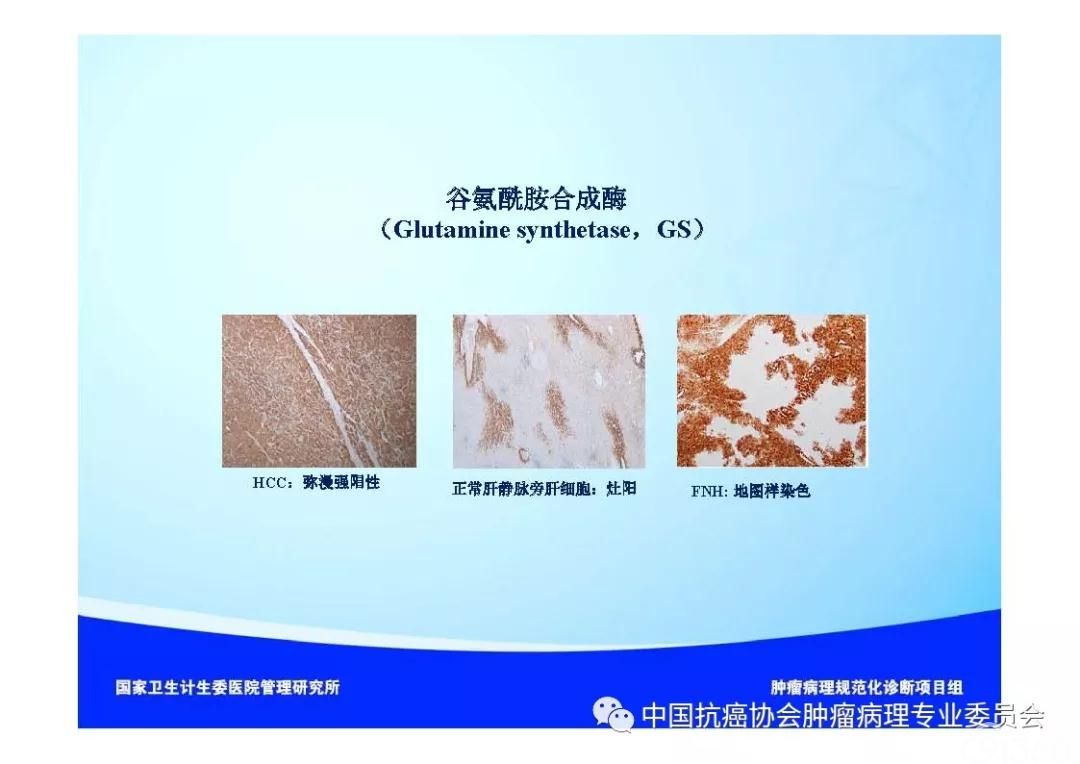 谷氨酰胺合成酶
（Glutamine synthetase，GS）

HCC：弥漫强阳性

正常肝静脉旁肝细胞：灶阳

FNH: 地图样染色

国家卫生计生委医院管理研究所

肿瘤病理规范化诊断项目组

中国抗癌协会肿瘤病理专业委员会